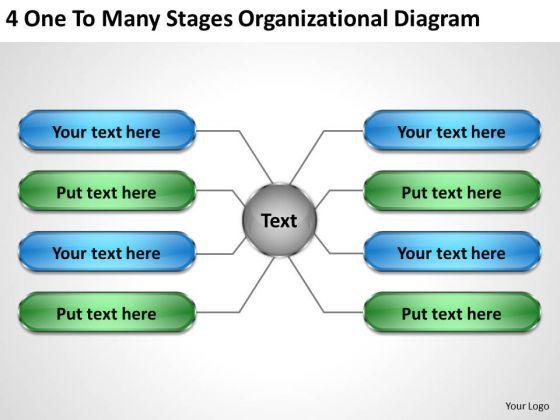 4 One To Many Stages Organizational Diagram

Your text here

Put text here

Your text here

Put text here

Text

Your text here

Put text here

Your text here

Put text here

Your Logo